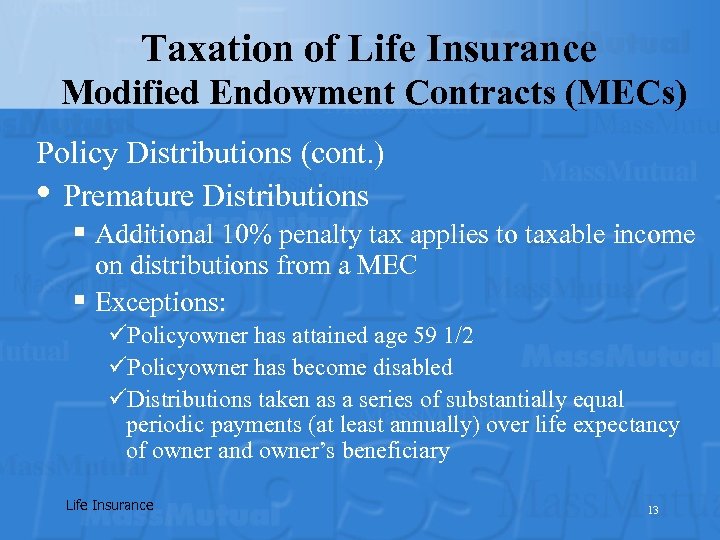 Taxation of Life Insurance
Modified Endowment Contracts (MECs)

Policy Distributions (cont.)

• Premature Distributions
  ▪ Additional 10% penalty tax applies to taxable income on distributions from a MEC
  ▪ Exceptions:
    ✓Policyowner has attained age 59 1/2
    ✓Policyowner has become disabled
    ✓Distributions taken as a series of substantially equal periodic payments (at least annually) over life expectancy of owner and owner's beneficiary

Life Insurance

13